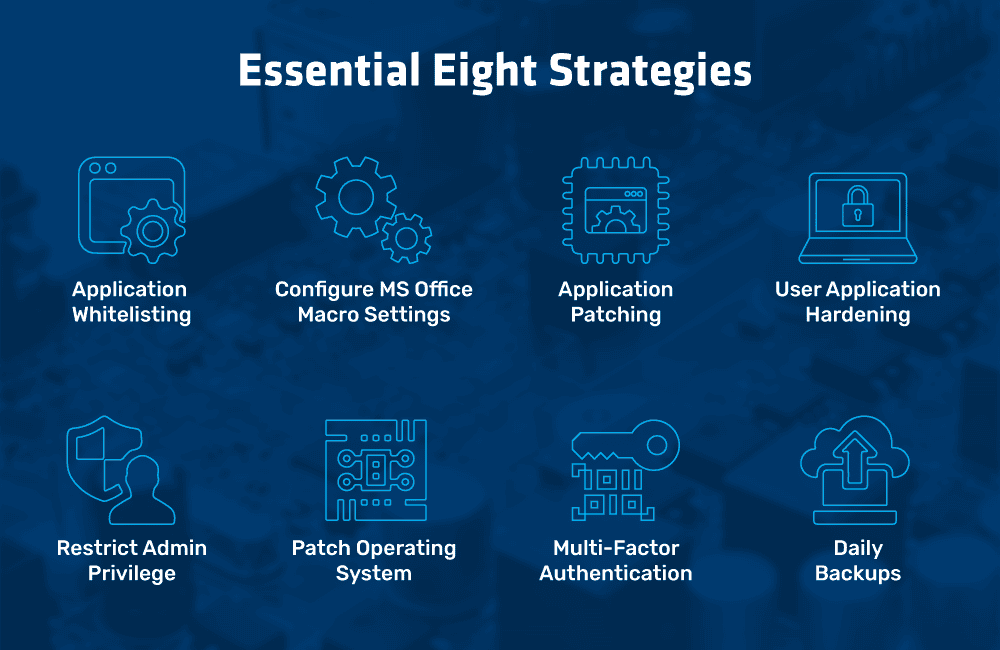 Essential Eight Strategies

Application Whitelisting

Configure MS Office Macro Settings

Application Patching

User Application Hardening

Restrict Admin Privilege

Patch Operating System

Multi-Factor Authentication

Daily Backups